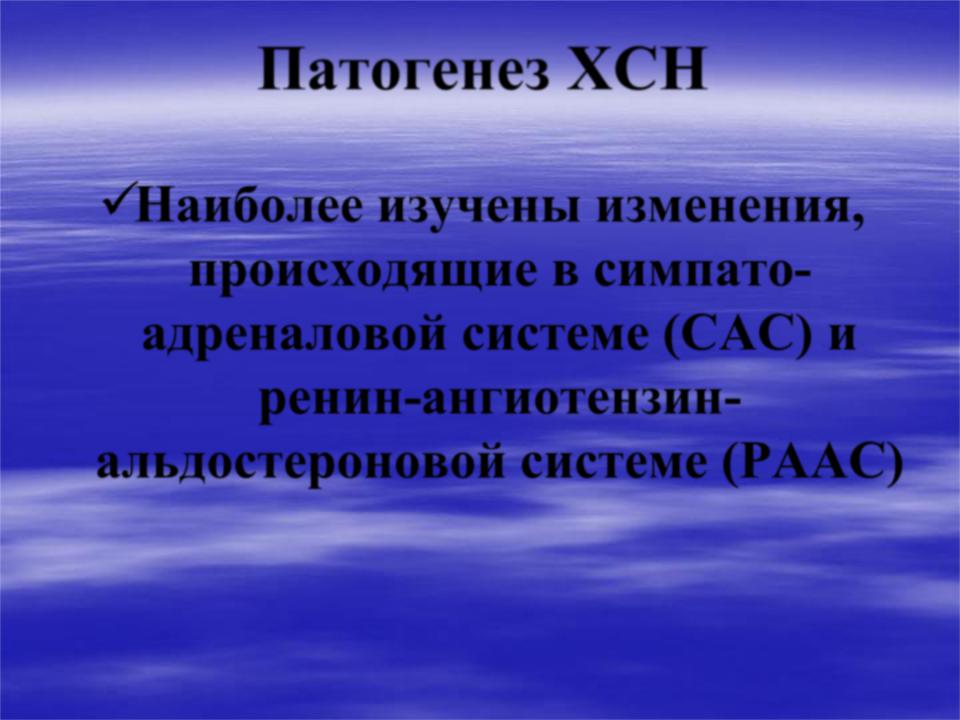 Патогенез ХСН

✓Наиболее изучены изменения, происходящие в симпато-адреналовой системе (САС) и ренин-ангиотензин-альдостероновой системе (РААС)